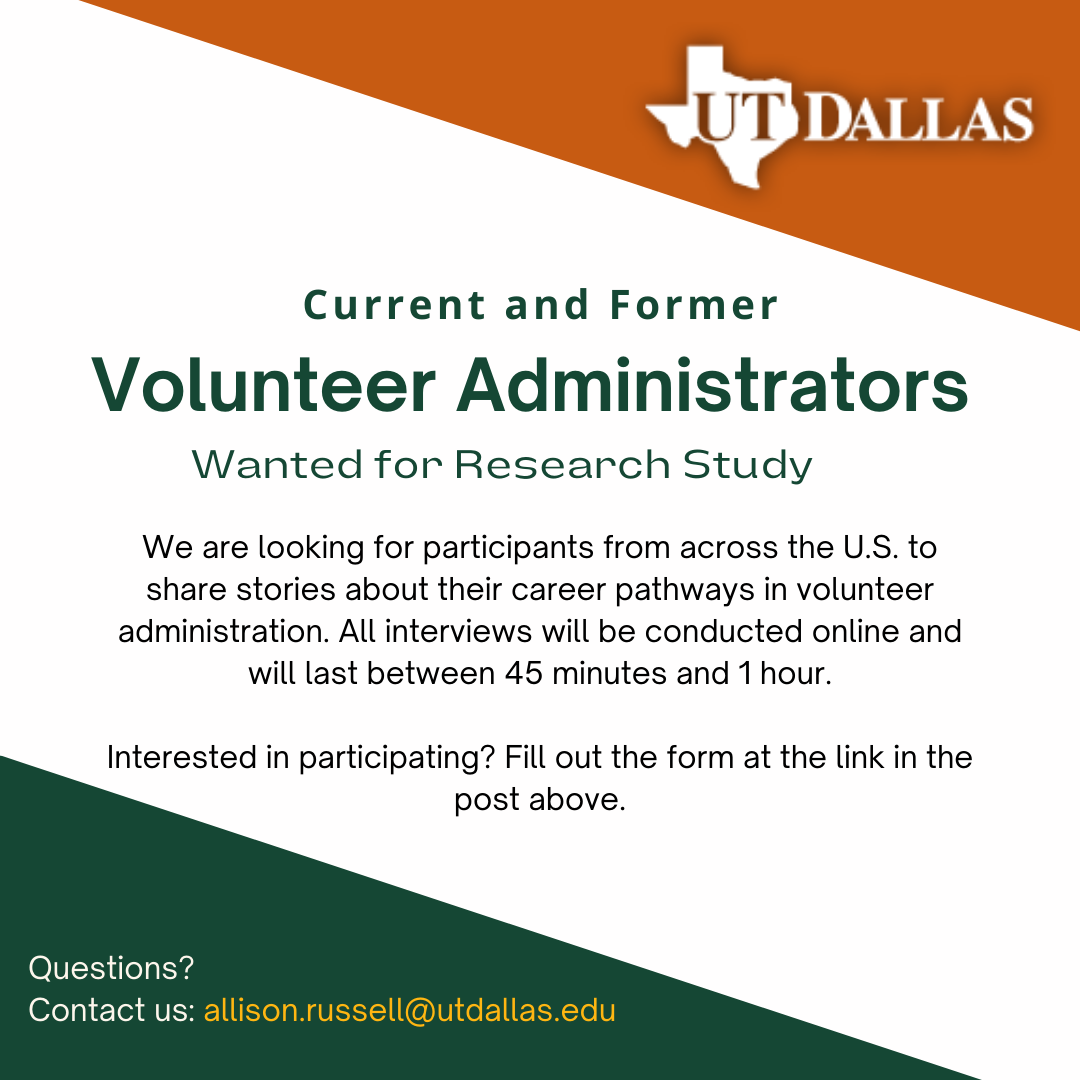 UT DALLAS

Current and Former

Volunteer Administrators

Wanted for Research Study

We are looking for participants from across the U.S. to share stories about their career pathways in volunteer administration. All interviews will be conducted online and will last between 45 minutes and 1 hour.

Interested in participating? Fill out the form at the link in the post above.

Questions?
Contact us: allison.russell@utdallas.edu